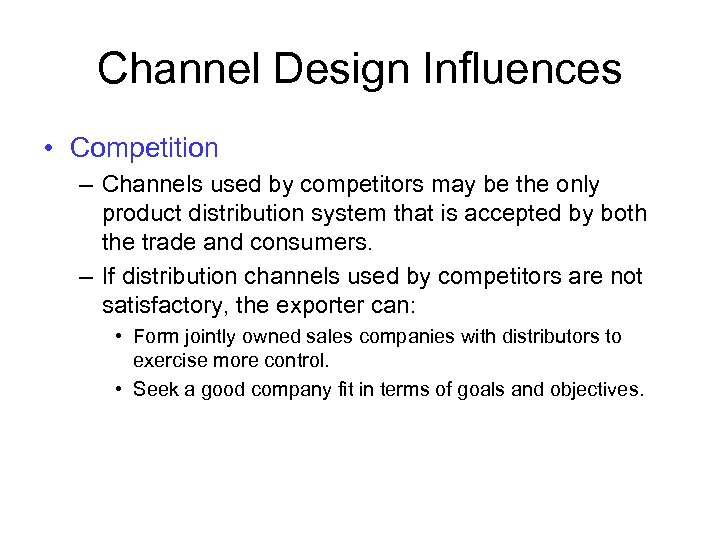 Channel Design Influences

• Competition

– Channels used by competitors may be the only product distribution system that is accepted by both the trade and consumers.

– If distribution channels used by competitors are not satisfactory, the exporter can:

• Form jointly owned sales companies with distributors to exercise more control.

• Seek a good company fit in terms of goals and objectives.